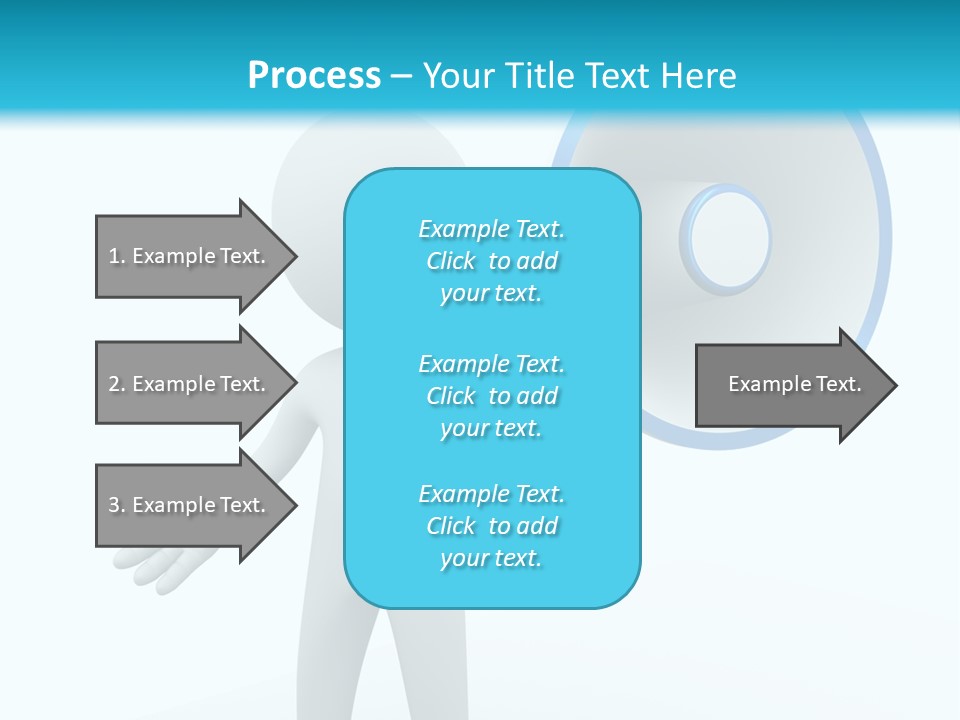 Process – Your Title Text Here

1. Example Text.

2. Example Text.

3. Example Text.

Example Text. Click to add your text.

Example Text. Click to add your text.

Example Text. Click to add your text.

Example Text.